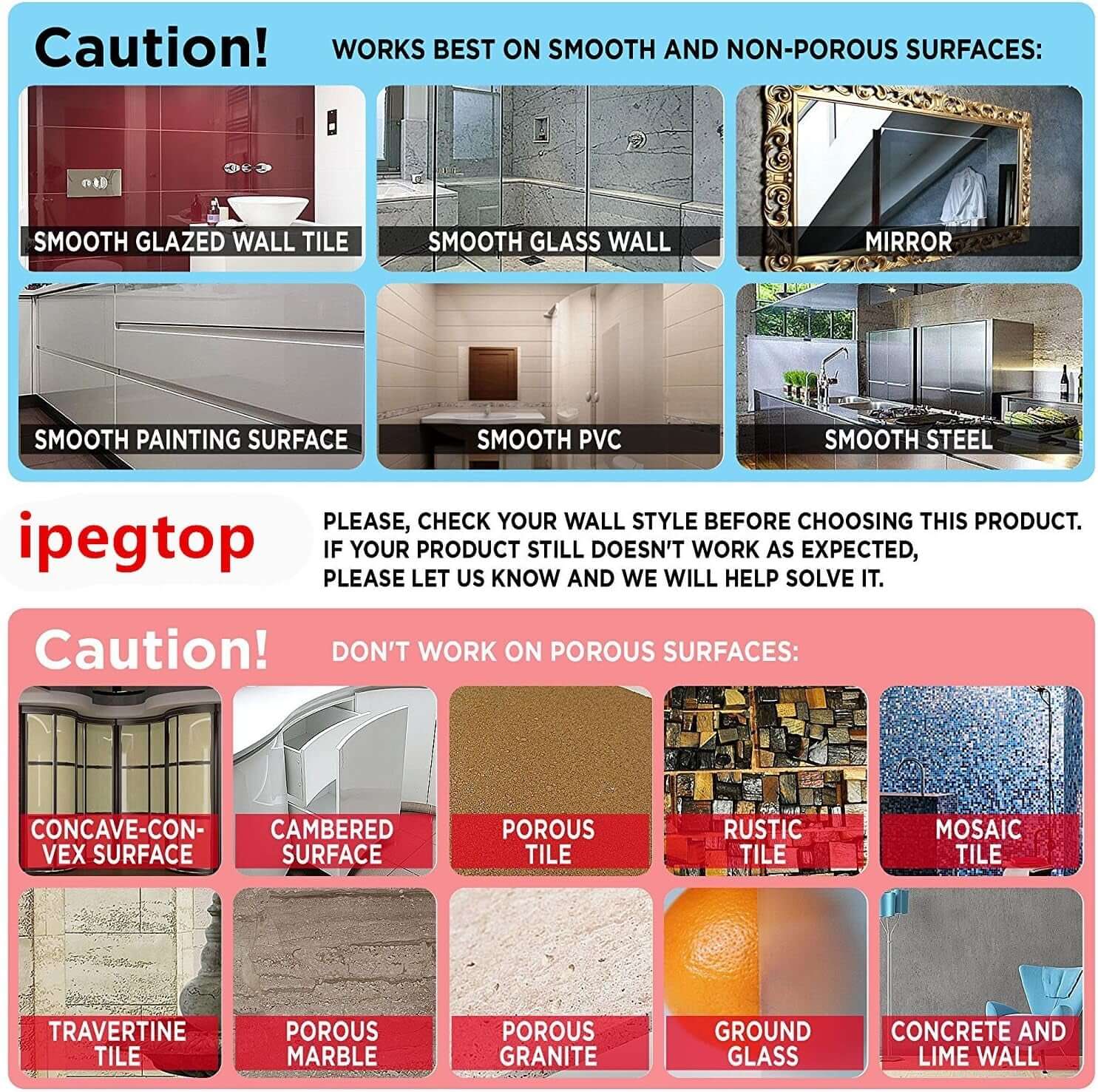 Caution! WORKS BEST ON SMOOTH AND NON-POROUS SURFACES:

SMOOTH GLAZED WALL TILE

SMOOTH GLASS WALL

MIRROR

SMOOTH PAINTING SURFACE

SMOOTH PVC

SMOOTH STEEL

ipegtop

PLEASE, CHECK YOUR WALL STYLE BEFORE CHOOSING THIS PRODUCT. IF YOUR PRODUCT STILL DOESN'T WORK AS EXPECTED, PLEASE LET US KNOW AND WE WILL HELP SOLVE IT.

Caution! DON'T WORK ON POROUS SURFACES:

CONCAVE-CONVEX SURFACE

CAMBERED SURFACE

POROUS TILE

RUSTIC TILE

MOSAIC TILE

TRAVERTINE TILE

POROUS MARBLE

POROUS GRANITE

GROUND GLASS

CONCRETE AND LIME WALL